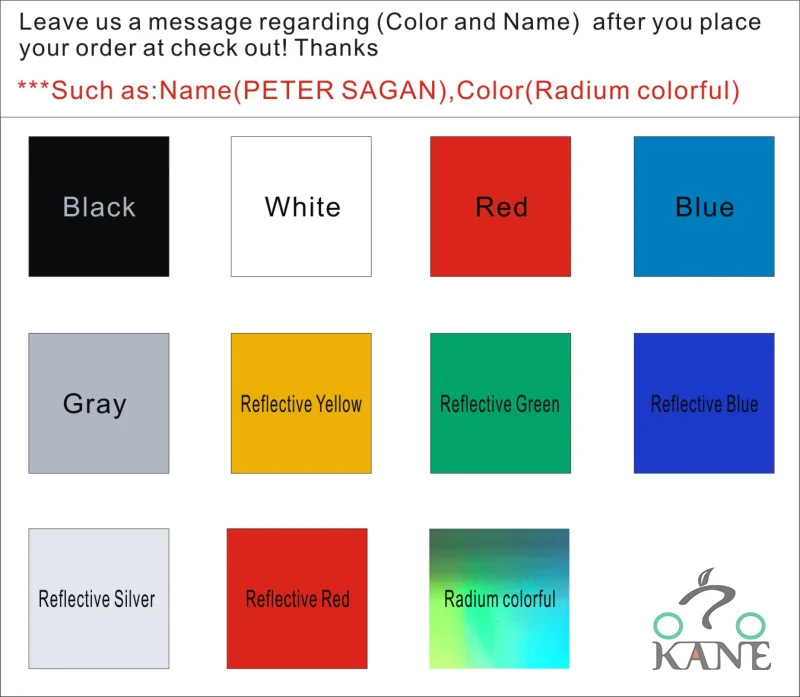 Leave us a message regarding (Color and Name) after you place your order at check out! Thanks

***Such as:Name(PETER SAGAN),Color(Radium colorful)

Black

White

Red

Blue

Gray

Reflective Yellow

Reflective Green

Reflective Blue

Reflective Silver

Reflective Red

Radium colorful

KANE